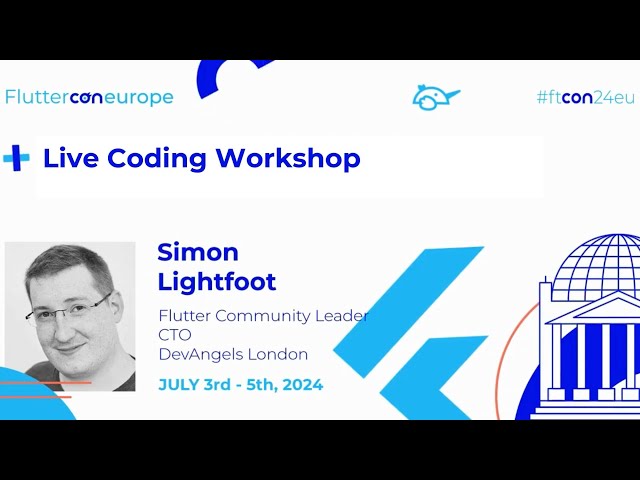 Flutterconeurope

#ftcon24eu

Live Coding Workshop

Simon Lightfoot

Flutter Community Leader
CTO
DevAngels London

JULY 3rd - 5th, 2024